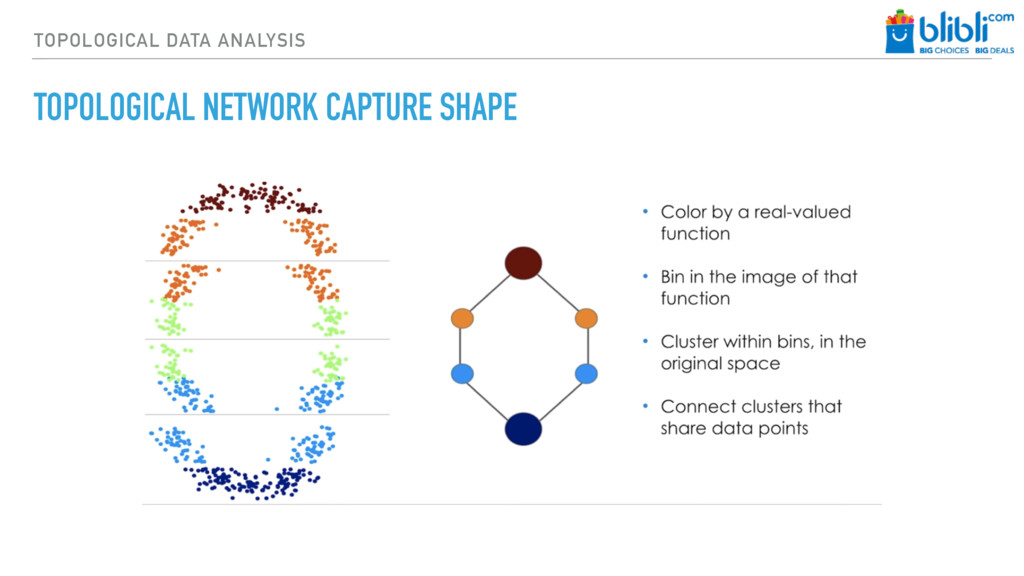 TOPOLOGICAL DATA ANALYSIS

blibli.com
BIG CHOICES BIG DEALS

TOPOLOGICAL NETWORK CAPTURE SHAPE

• Color by a real-valued function

• Bin in the image of that function

• Cluster within bins, in the original space

• Connect clusters that share data points